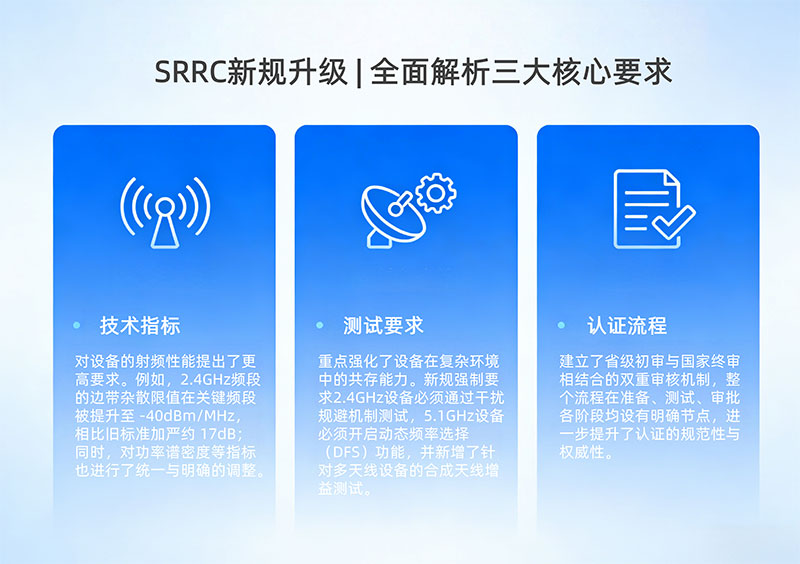 SRRC新规升级 | 全面解析三大核心要求

技术指标

对设备的射频性能提出了更高要求。例如，2.4GHz频段的边带杂散限值在关键频段被提升至 -40dBm/MHz，相比旧标准加严约 17dB；同时，对功率谱密度等指标也进行了统一与明确的调整。

测试要求

重点强化了设备在复杂环境中的共存能力。新规强制要求2.4GHz设备必须通过干扰规避机制测试，5.1GHz设备必须开启动态频率选择（DFS）功能，并新增了针对多天线设备的合成天线增益测试。

认证流程

建立了省级初审与国家终审相结合的双重审核机制，整个流程在准备、测试、审批各阶段均设有明确节点，进一步提升了认证的规范性与权威性。